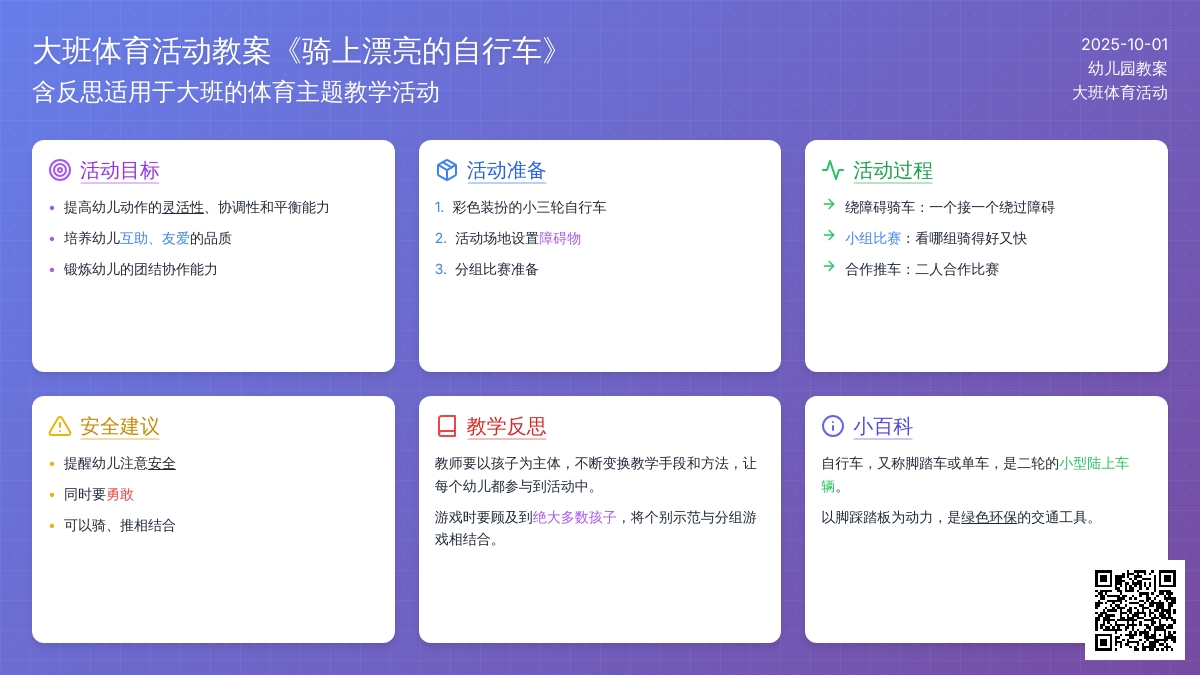 大班体育活动教案《骑上漂亮的自行车》
含反思适用于大班的体育主题教学活动

2025-10-01
幼儿园教案
大班体育活动

活动目标
- 提高幼儿动作的灵活性、协调性和平衡能力
- 培养幼儿互助、友爱的品质
- 锻炼幼儿的团结协作能力

活动准备
1. 彩色装扮的小三轮自行车
2. 活动场地设置障碍物
3. 分组比赛准备

活动过程
→ 绕障碍骑车：一个接一个绕过障碍
→ 小组比赛：看哪组骑得好又快
→ 合作推车：二人合作比赛

安全建议
- 提醒幼儿注意安全
- 同时要勇敢
- 可以骑、推相结合

教学反思
教师要以孩子为主体，不断变换教学手段和方法，让每个幼儿都参与到活动中。

游戏时要顾及到绝大多数孩子，将个别示范与分组游戏相结合。

小百科
自行车，又称脚踏车或单车，是二轮的小型陆上车辆。

以脚踩踏板为动力，是绿色环保的交通工具。